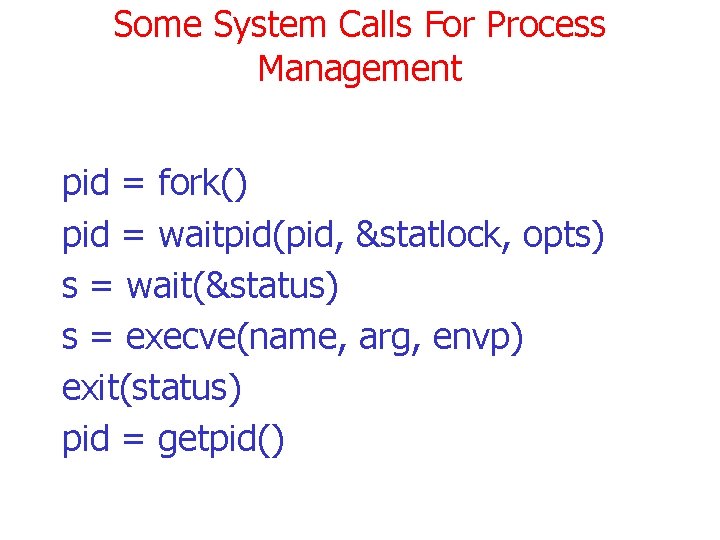 Some System Calls For Process Management

pid = fork()
pid = waitpid(pid, &statlock, opts)
s = wait(&status)
s = execve(name, arg, envp)
exit(status)
pid = getpid()